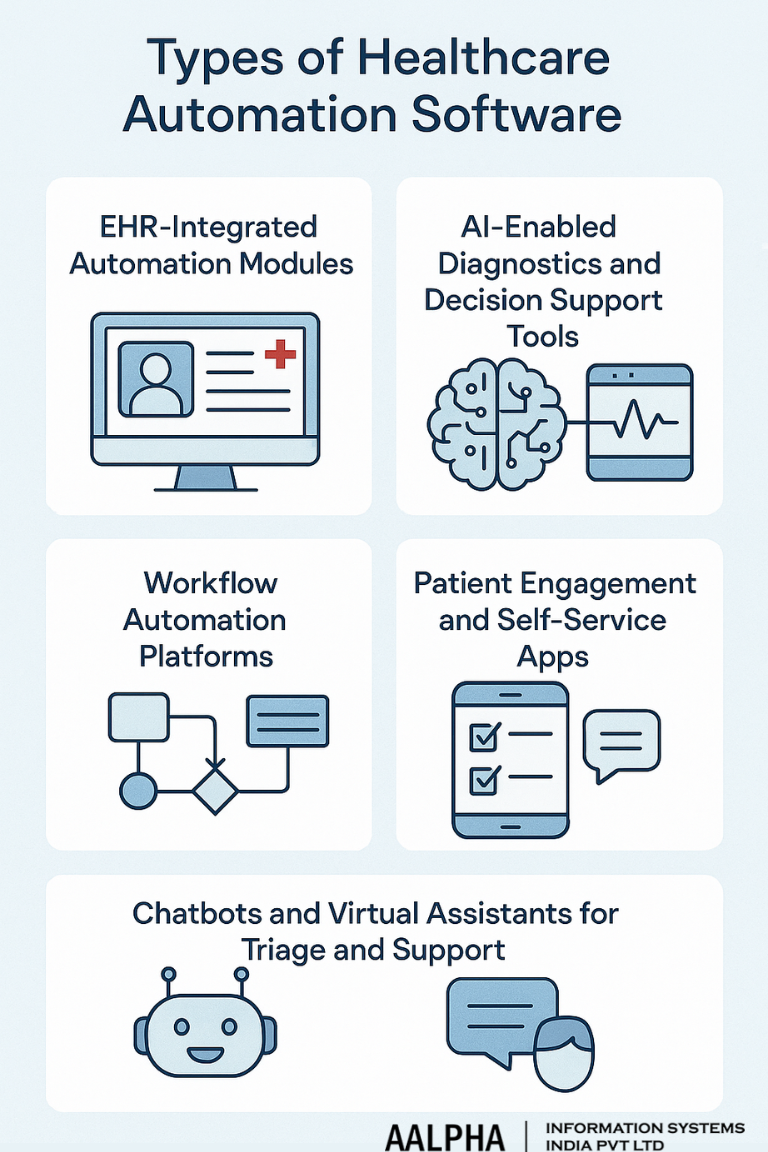 Types of Healthcare Automation Software

EHR-Integrated Automation Modules

AI-Enabled Diagnostics and Decision Support Tools

Workflow Automation Platforms

Patient Engagement and Self-Service Apps

Chatbots and Virtual Assistants for Triage and Support

AALPHA | INFORMATION SYSTEMS INDIA PVT LTD